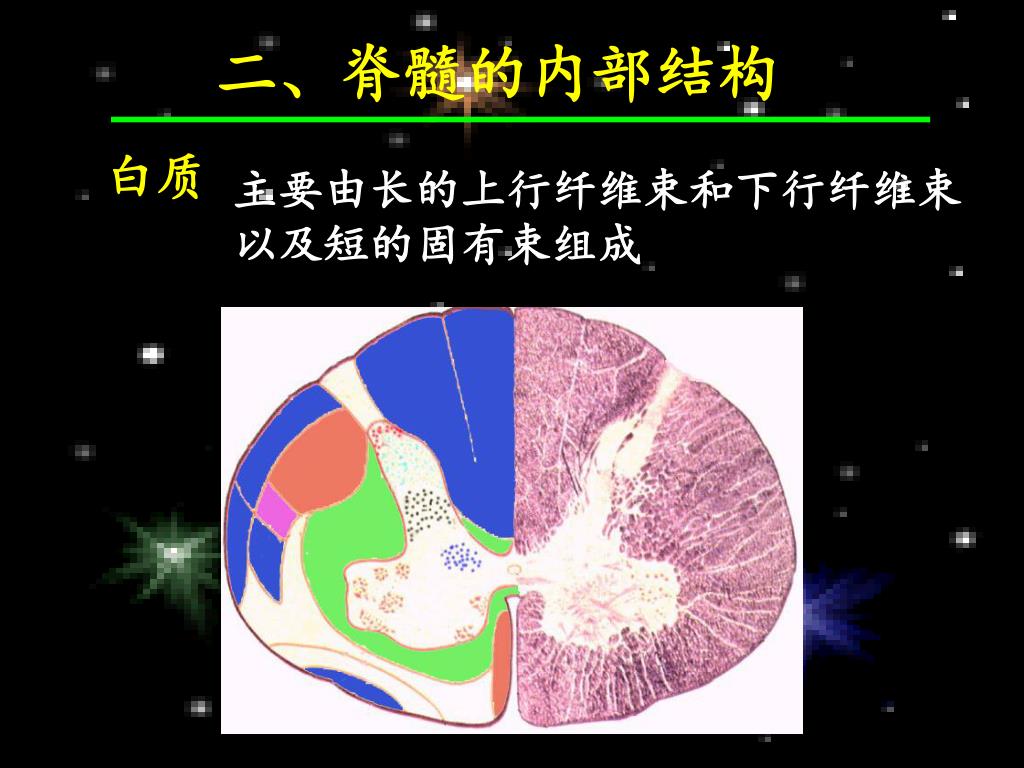 二、脊髓的内部结构

白质

主要由长的上行纤维束和下行纤维束以及短的固有束组成